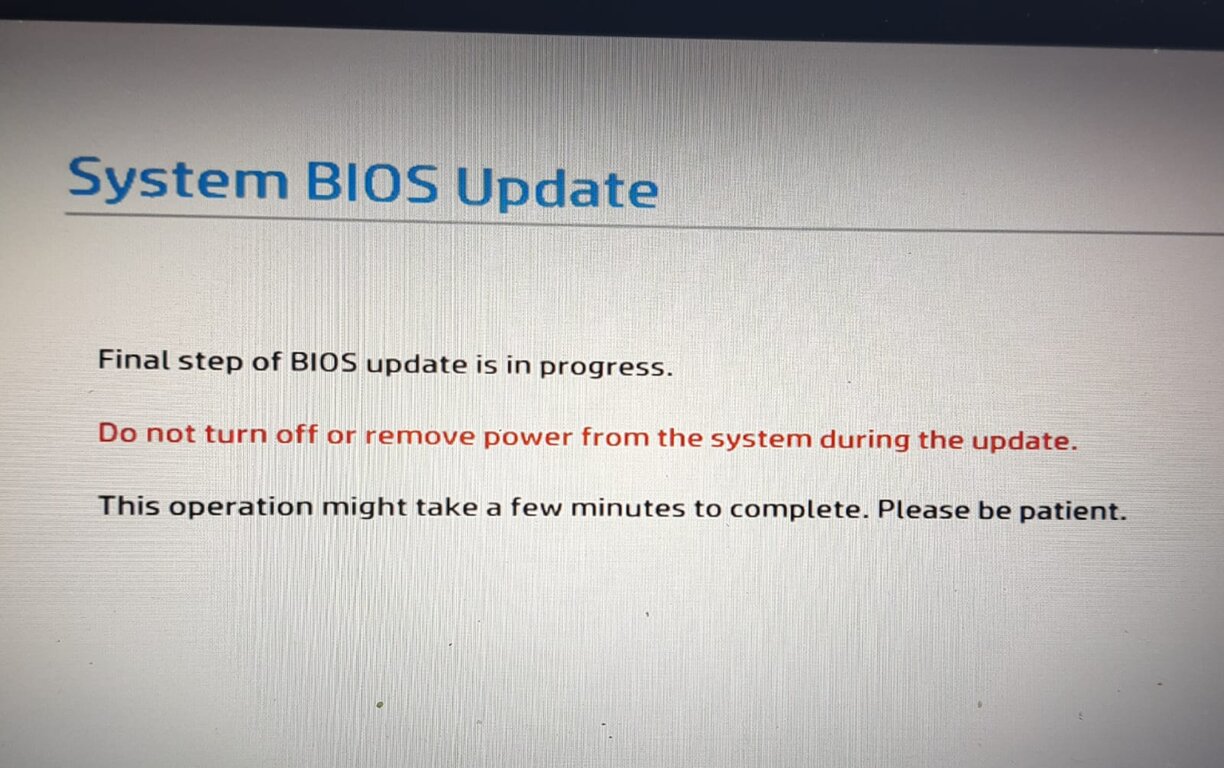 System BIOS Update

Final step of BIOS update is in progress.

Do not turn off or remove power from the system during the update.

This operation might take a few minutes to complete. Please be patient.